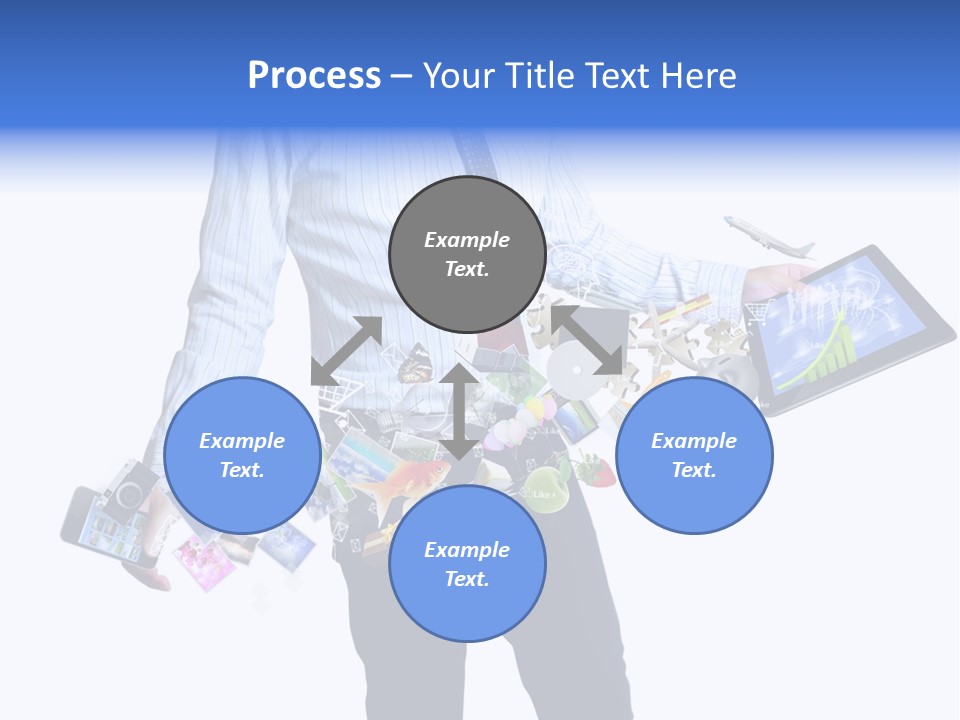 Process – Your Title Text Here

Example Text.

Example Text.

Example Text.

Example Text.